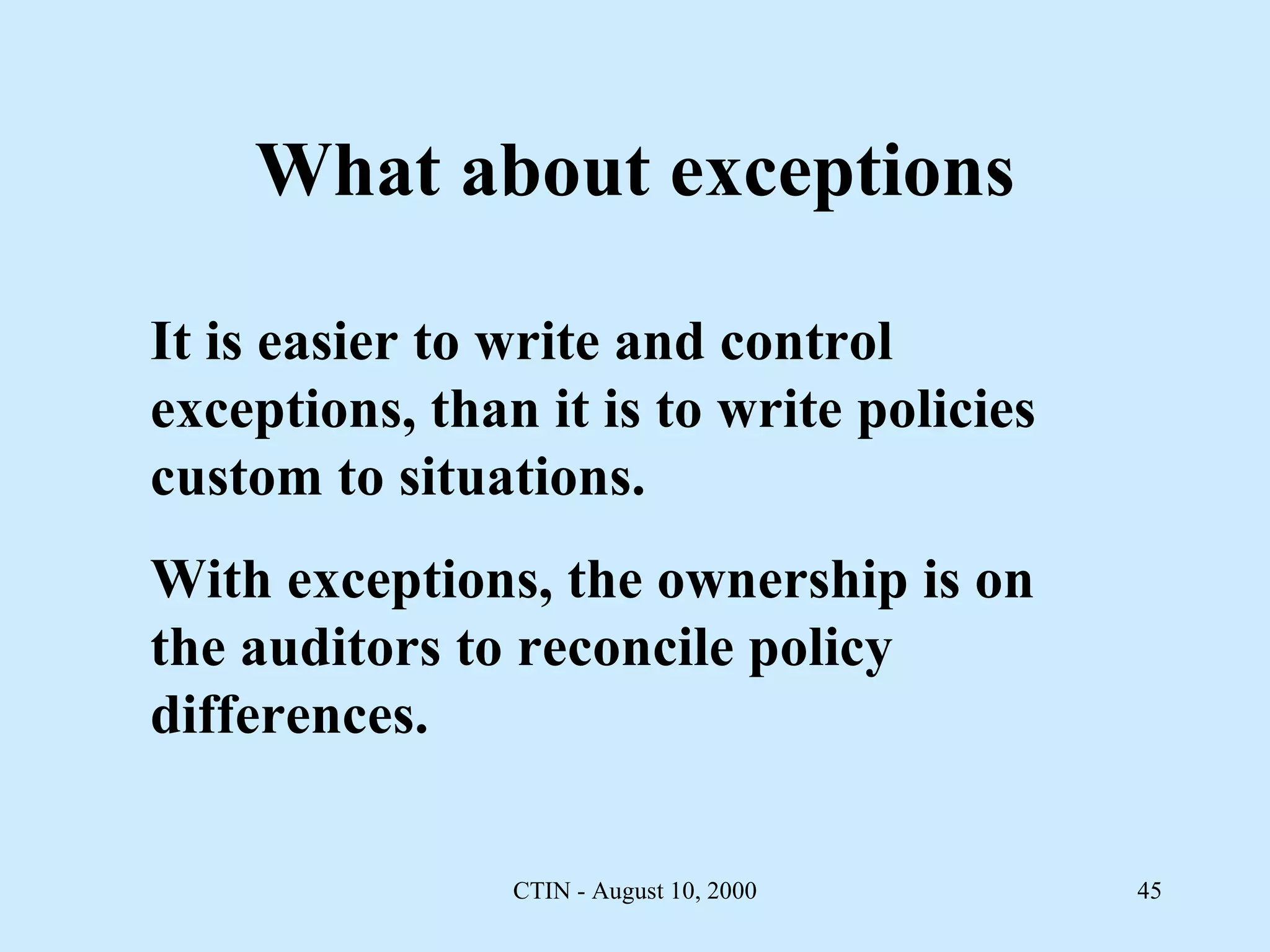 What about exceptions

It is easier to write and control exceptions, than it is to write policies custom to situations.

With exceptions, the ownership is on the auditors to reconcile policy differences.

CTIN - August 10, 2000

45